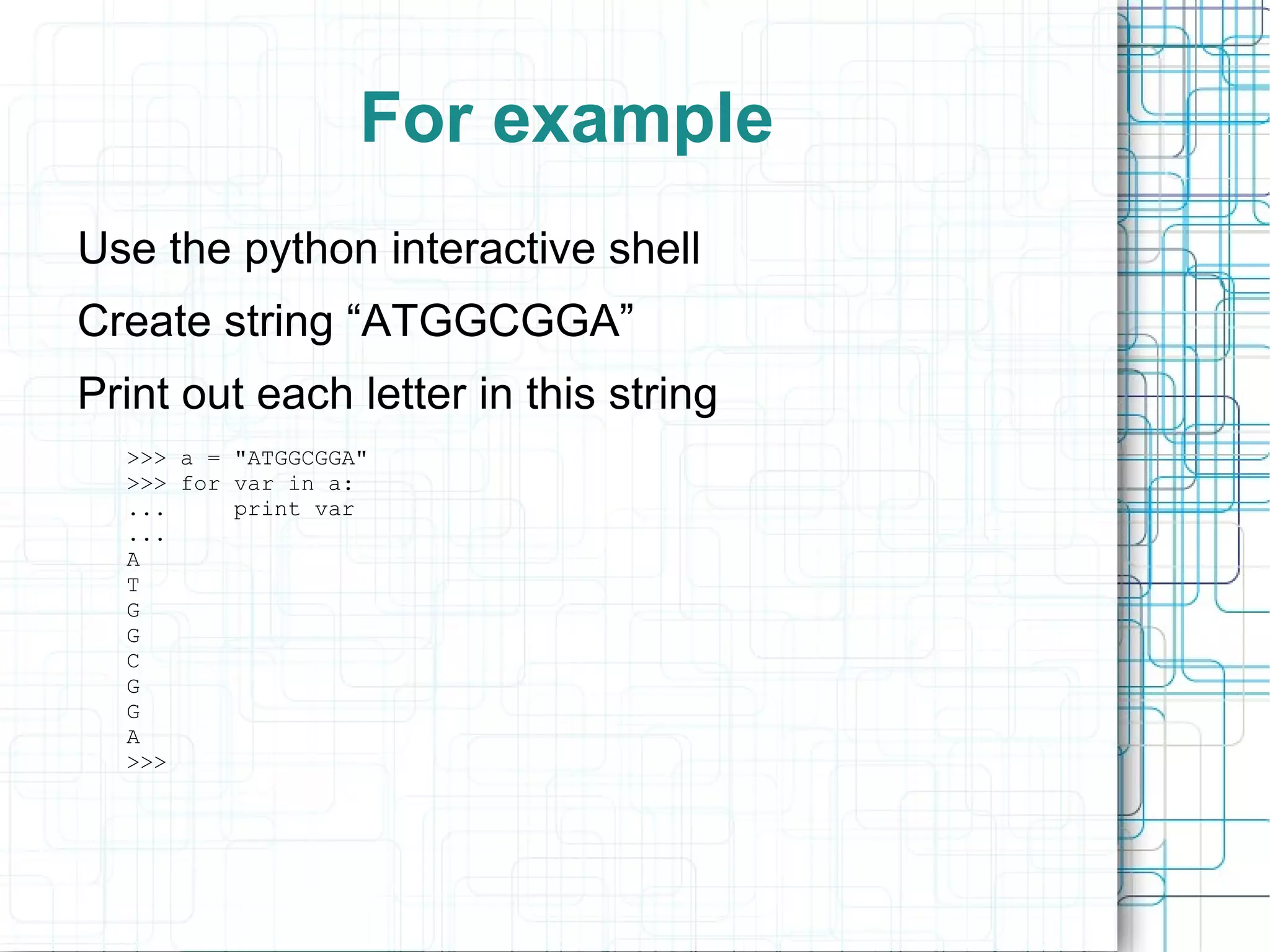 For example

Use the python interactive shell

Create string “ATGGCGGA”

Print out each letter in this string

>>> a = "ATGGCGGA"
>>> for var in a:
...     print var
...
A
T
G
G
C
G
G
A
>>>